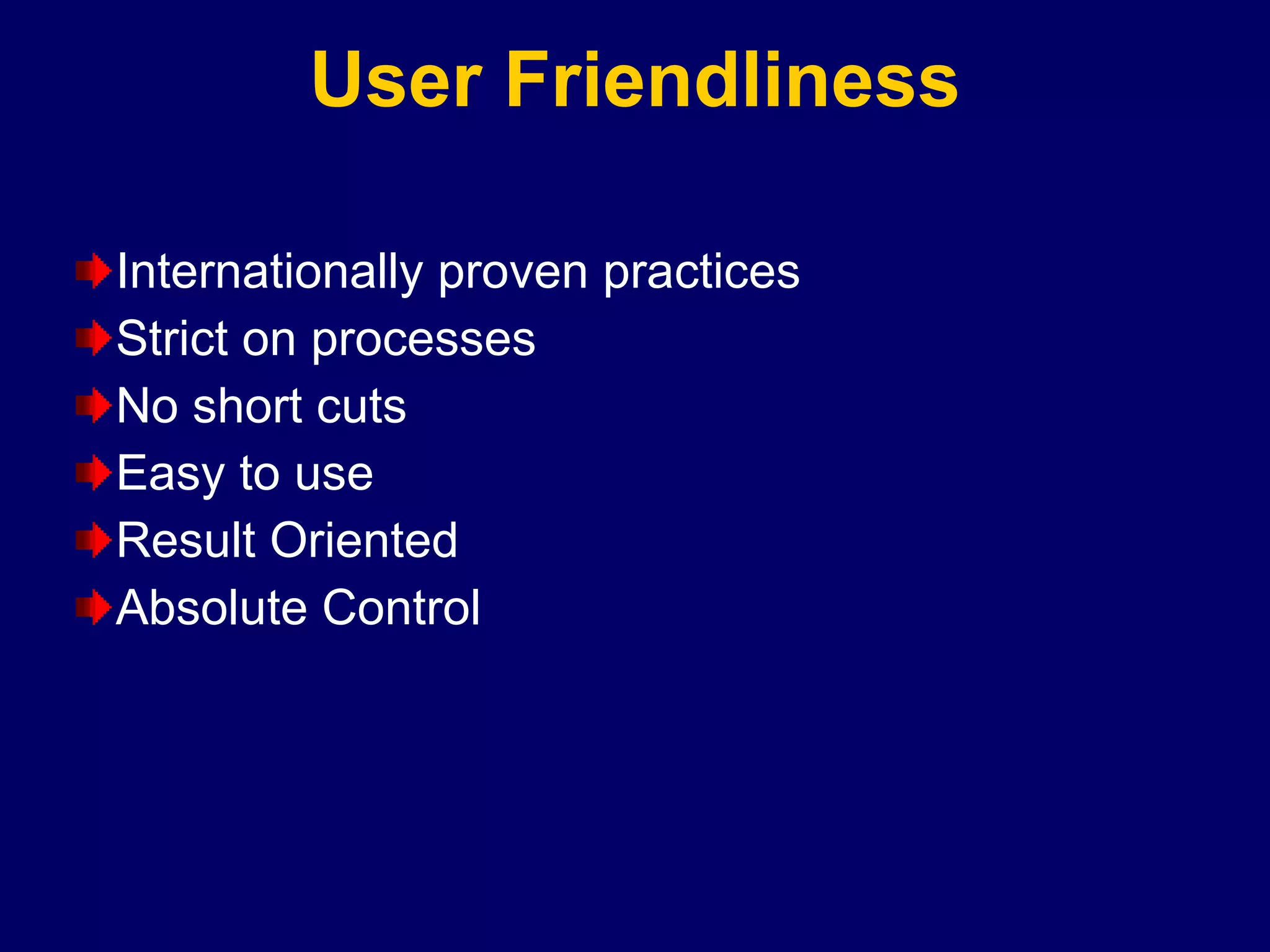 User Friendliness

Internationally proven practices
Strict on processes
No short cuts
Easy to use
Result Oriented
Absolute Control